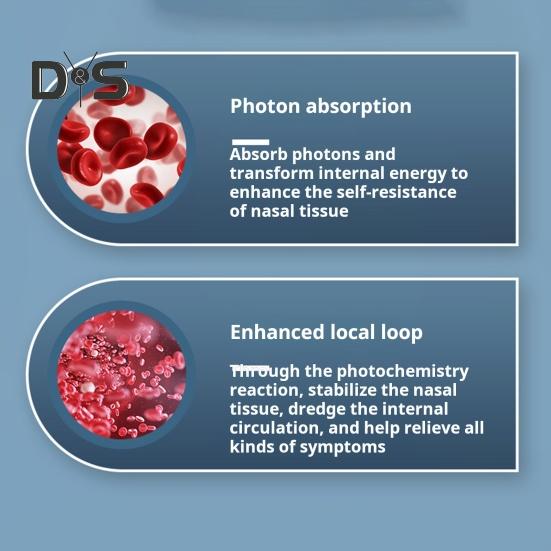 D&S

Photon absorption

Absorb photons and transform internal energy to enhance the self-resistance of nasal tissue

Enhanced local loop

Through the photochemistry reaction, stabilize the nasal tissue, dredge the internal circulation, and help relieve all kinds of symptoms